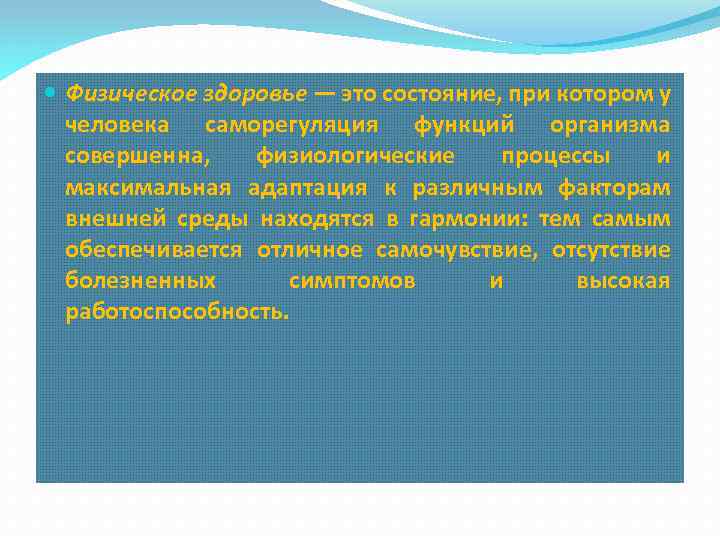 Физическое здоровье — это состояние, при котором у человека саморегуляция функций организма совершенна, физиологические процессы и максимальная адаптация к различным факторам внешней среды находятся в гармонии: тем самым обеспечивается отличное самочувствие, отсутствие болезненных симптомов и высокая работоспособность.